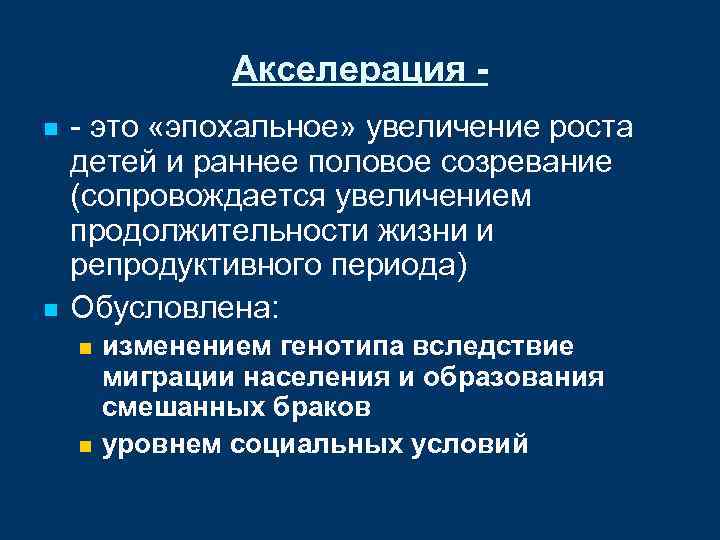 Акселерация -

- это «эпохальное» увеличение роста детей и раннее половое созревание (сопровождается увеличением продолжительности жизни и репродуктивного периода)

Обусловлена:

изменением генотипа вследствие миграции населения и образования смешанных браков

уровнем социальных условий